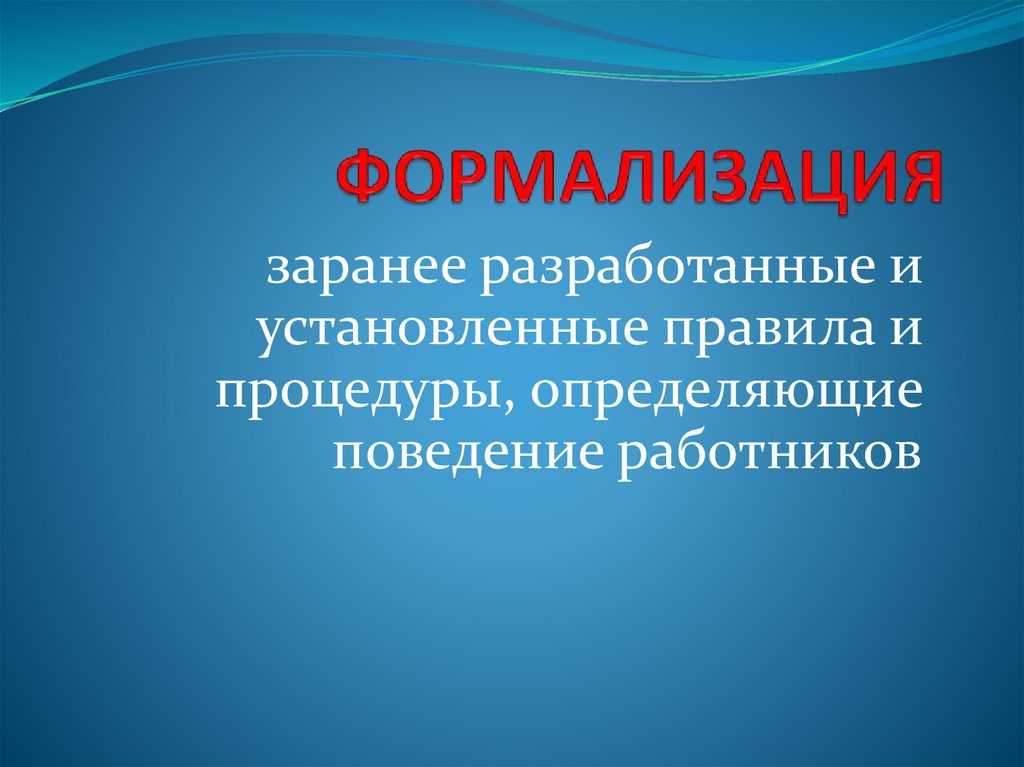 ФОРМАЛИЗАЦИЯ

заранее разработанные и установленные правила и процедуры, определяющие поведение работников